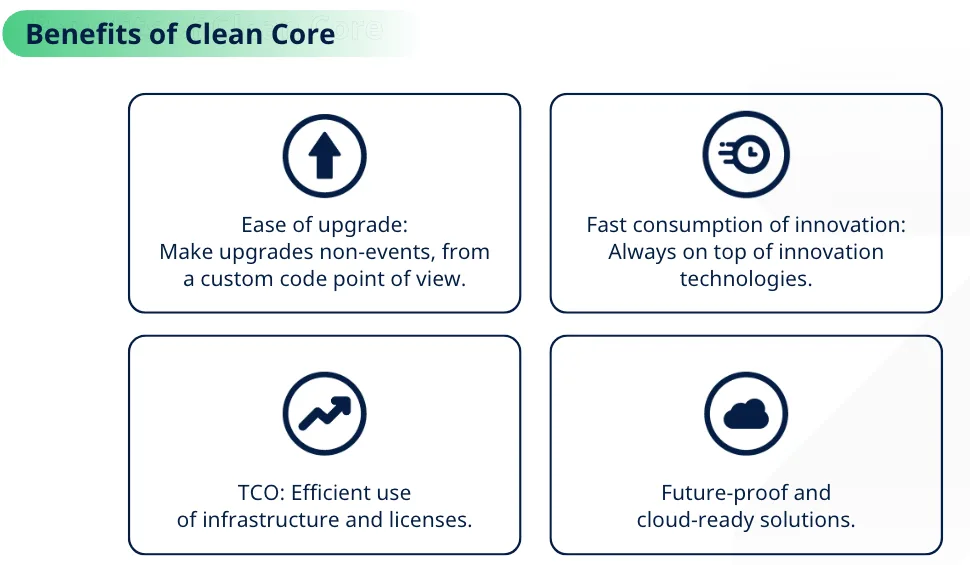 Benefits of Clean Core

Ease of upgrade:
Make upgrades non-events, from a custom code point of view.

Fast consumption of innovation:
Always on top of innovation technologies.

TCO: Efficient use of infrastructure and licenses.

Future-proof and cloud-ready solutions.